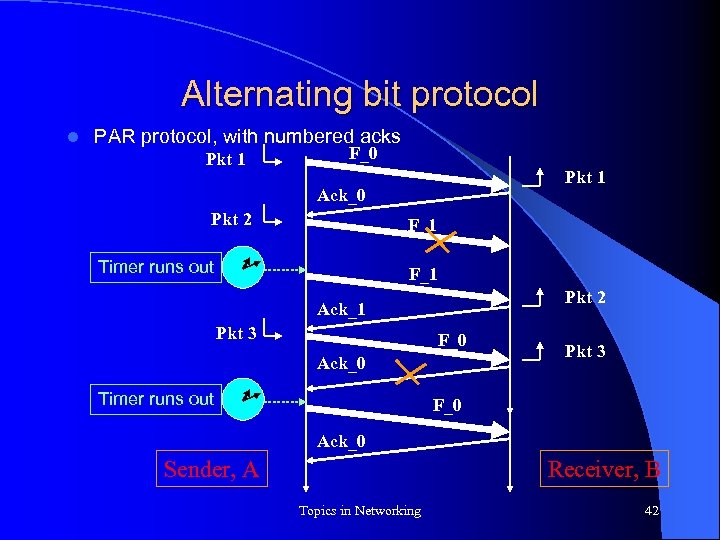 Alternating bit protocol

PAR protocol, with numbered acks

Pkt 1

F_0

Pkt 1

Ack_0

Pkt 2

F_1

Timer runs out

F_1

Pkt 2

Ack_1

Pkt 3

F_0

Pkt 3

Ack_0

Timer runs out

F_0

Ack_0

Sender, A

Receiver, B

Topics in Networking

42